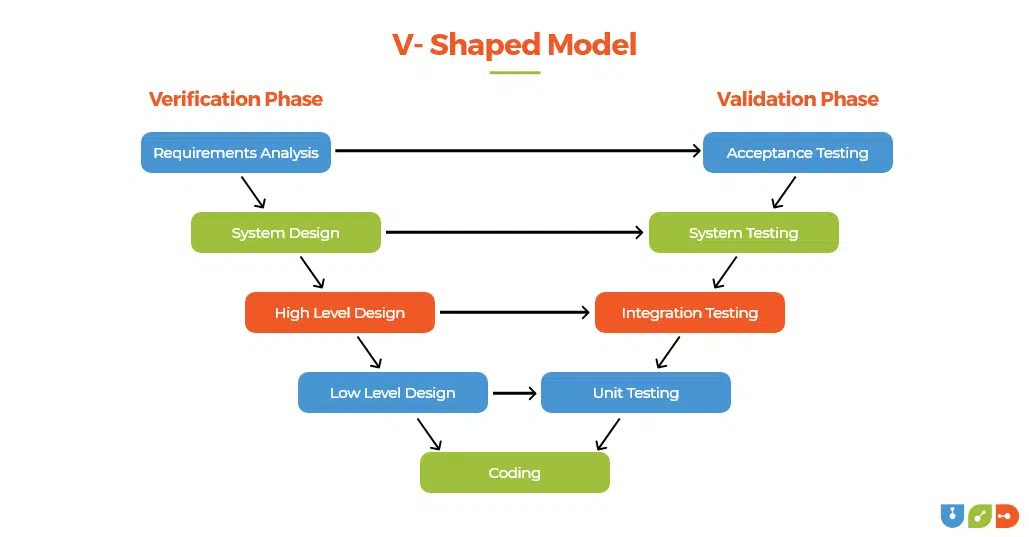 V- Shaped Model

Verification Phase

Validation Phase

Requirements Analysis

Acceptance Testing

System Design

System Testing

High Level Design

Integration Testing

Low Level Design

Unit Testing

Coding